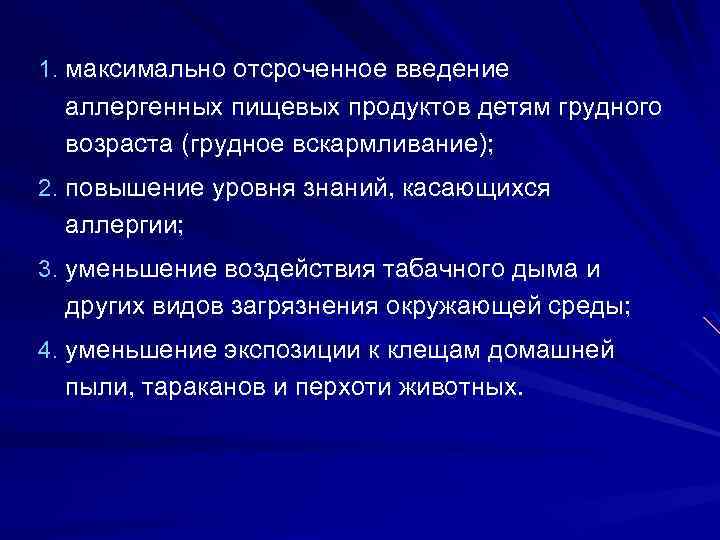 1. максимально отсроченное введение аллергенных пищевых продуктов детям грудного возраста (грудное вскармливание);

2. повышение уровня знаний, касающихся аллергии;

3. уменьшение воздействия табачного дыма и других видов загрязнения окружающей среды;

4. уменьшение экспозиции к клещам домашней пыли, тараканов и перхоти животных.